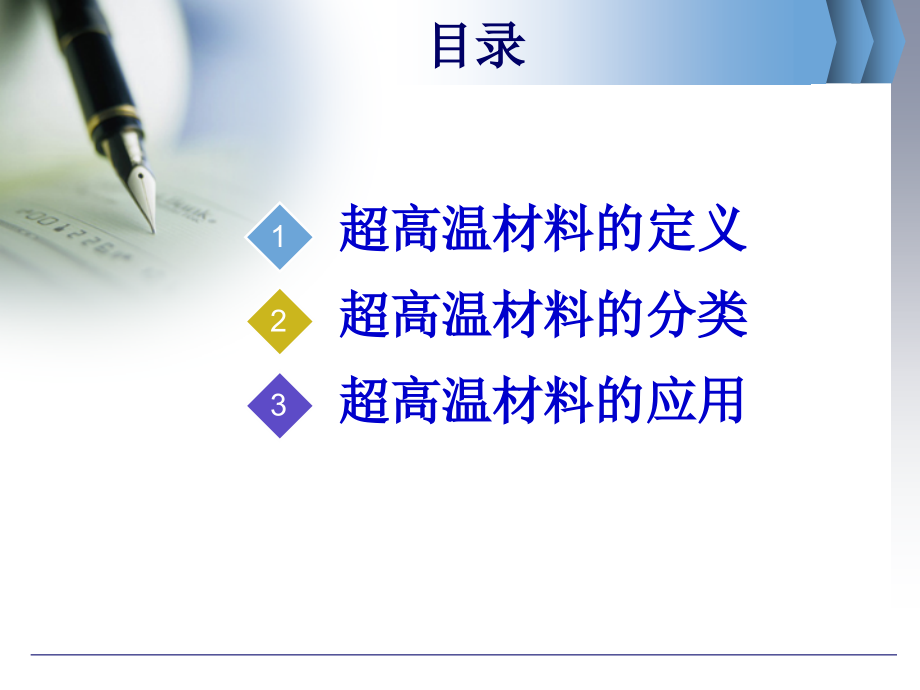 目录

1 超高温材料的定义

2 超高温材料的分类

3 超高温材料的应用